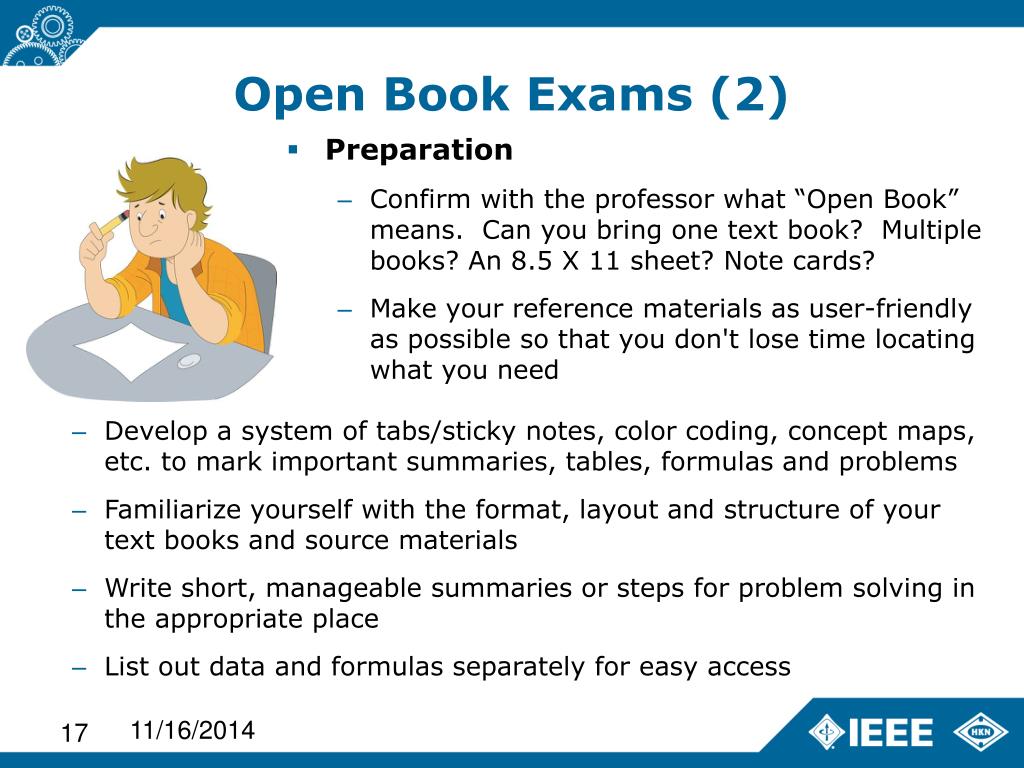 Open Book Exams (2)

▪ Preparation

– Confirm with the professor what “Open Book” means. Can you bring one text book? Multiple books? An 8.5 X 11 sheet? Note cards?

– Make your reference materials as user-friendly as possible so that you don't lose time locating what you need

– Develop a system of tabs/sticky notes, color coding, concept maps, etc. to mark important summaries, tables, formulas and problems

– Familiarize yourself with the format, layout and structure of your text books and source materials

– Write short, manageable summaries or steps for problem solving in the appropriate place

– List out data and formulas separately for easy access

17 11/16/2014

IEEE HKN